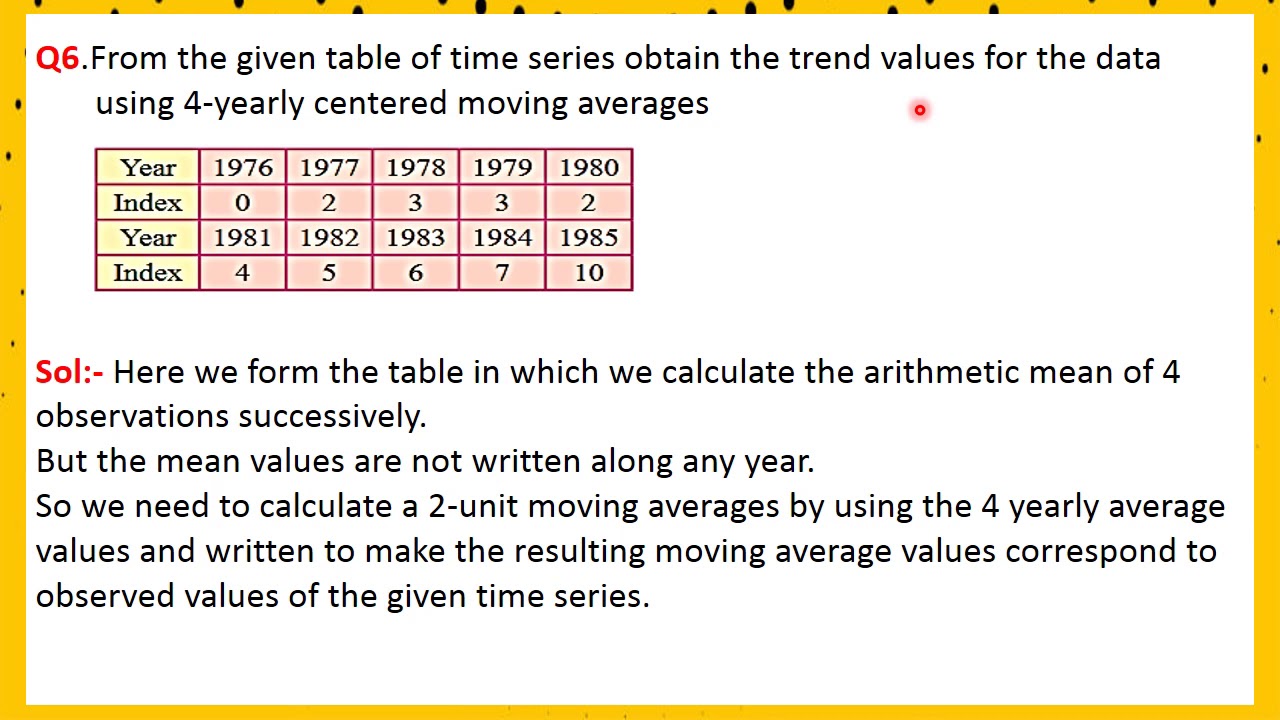 Q6.From the given table of time series obtain the trend values for the data using 4-yearly centered moving averages

| Year | 1976 | 1977 | 1978 | 1979 | 1980 |
|---|---|---|---|---|---|
| Index | 0 | 2 | 3 | 3 | 2 |
| Year | 1981 | 1982 | 1983 | 1984 | 1985 |
| Index | 4 | 5 | 6 | 7 | 10 |

Sol:- Here we form the table in which we calculate the arithmetic mean of 4 observations successively.
But the mean values are not written along any year.
So we need to calculate a 2-unit moving averages by using the 4 yearly average values and written to make the resulting moving average values correspond to observed values of the given time series.